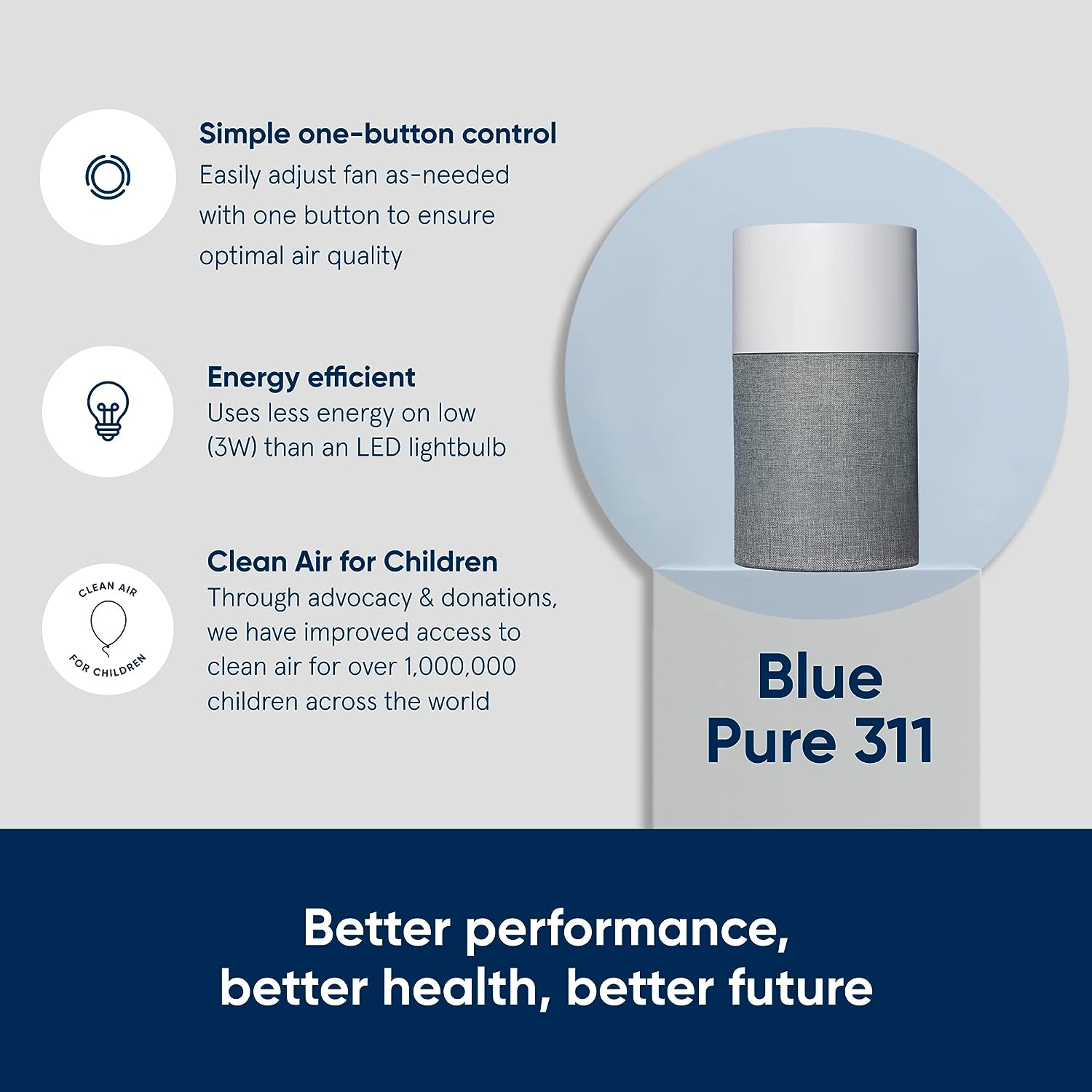 Simple one-button control
Easily adjust fan as-needed with one button to ensure optimal air quality

Energy efficient
Uses less energy on low (3W) than an LED lightbulb

CLEAN AIR FOR CHILDREN

Clean Air for Children
Through advocacy & donations, we have improved access to clean air for over 1,000,000 children across the world

Blue Pure 311

Better performance, better health, better future